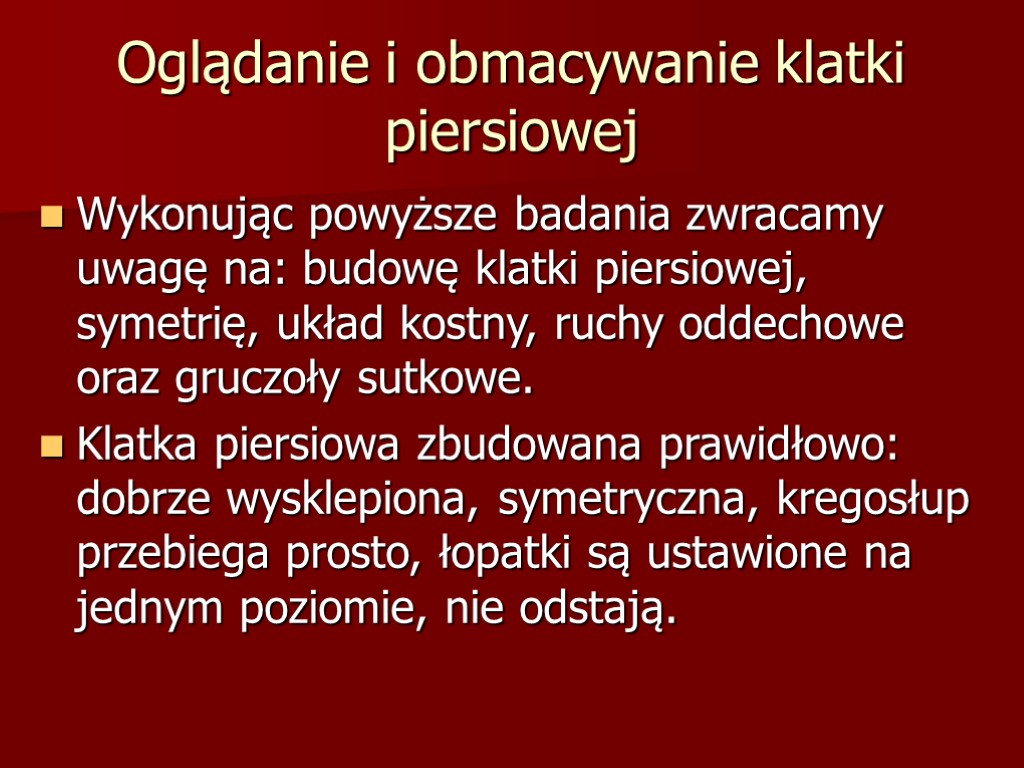 Oglądanie i obmacywanie klatki piersiowej

Wykonując powyższe badania zwracamy uwagę na: budowę klatki piersiowej, symetrię, układ kostny, ruchy oddechowe oraz gruczoły sutkowe.

Klatka piersiowa zbudowana prawidłowo: dobrze wysklepiona, symetryczna, kregosłup przebiega prosto, łopatki są ustawione na jednym poziomie, nie odstają.